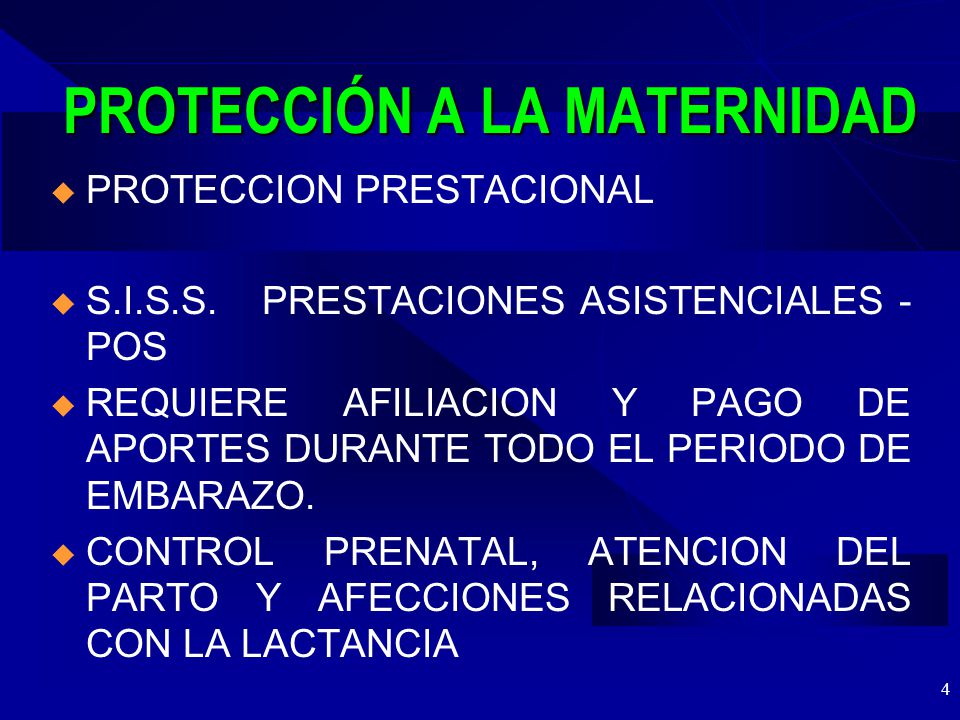 PROTECCIÓN A LA MATERNIDAD

PROTECCION PRESTACIONAL

S.I.S.S. PRESTACIONES ASISTENCIALES - POS

REQUIERE AFILIACION Y PAGO DE APORTES DURANTE TODO EL PERIODO DE EMBARAZO.

CONTROL PRENATAL, ATENCION DEL PARTO Y AFECCIONES RELACIONADAS CON LA LACTANCIA

4